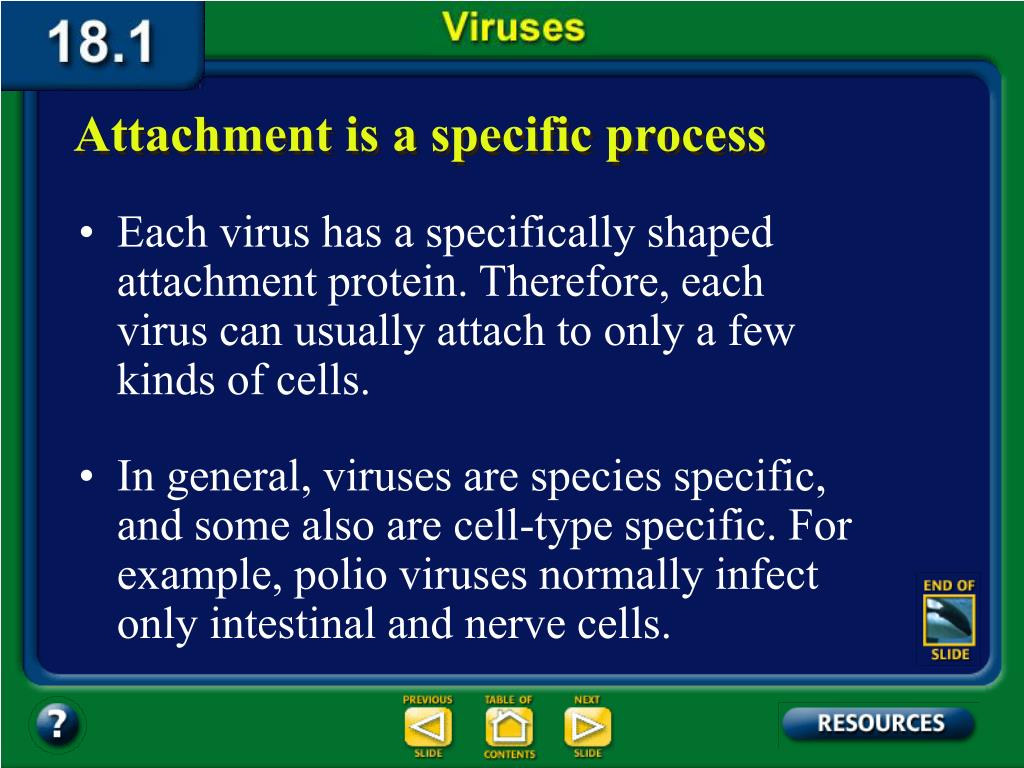 18.1

Viruses

Attachment is a specific process

• Each virus has a specifically shaped attachment protein. Therefore, each virus can usually attach to only a few kinds of cells.

• In general, viruses are species specific, and some also are cell-type specific. For example, polio viruses normally infect only intestinal and nerve cells.

END OF SLIDE

?

PREVIOUS SLIDE

TABLE OF CONTENTS

NEXT SLIDE

RESOURCES